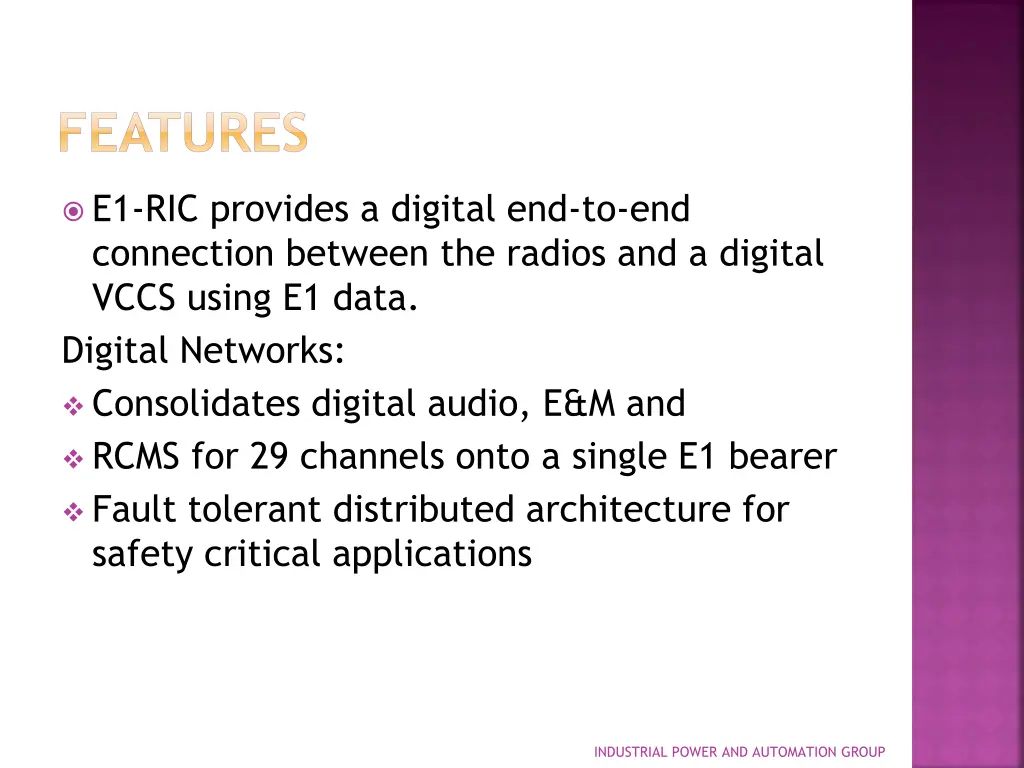 FEATURES

E1-RIC provides a digital end-to-end connection between the radios and a digital VCCS using E1 data.

Digital Networks:

Consolidates digital audio, E&M and

RCMS for 29 channels onto a single E1 bearer

Fault tolerant distributed architecture for safety critical applications

INDUSTRIAL POWER AND AUTOMATION GROUP